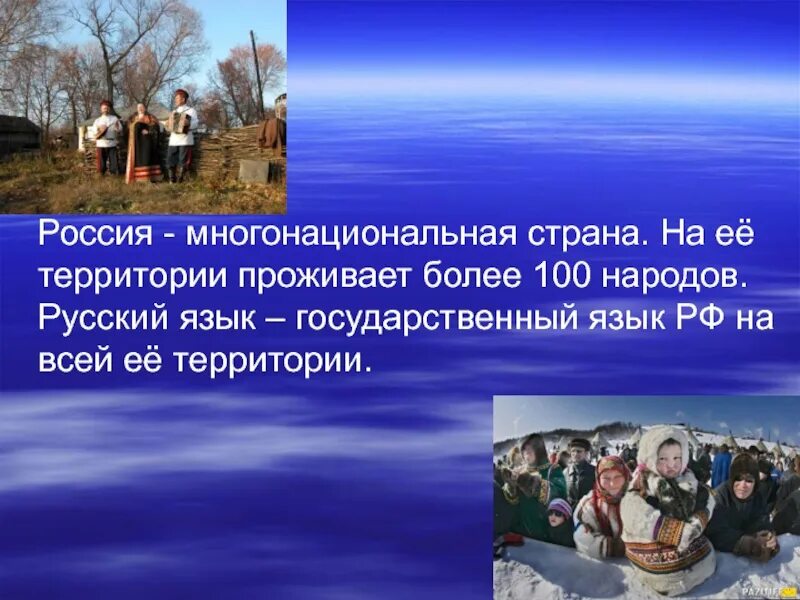 Россия - многонациональная страна. На её территории проживает более 100 народов. Русский язык – государственный язык РФ на всей её территории.

PAZITIF